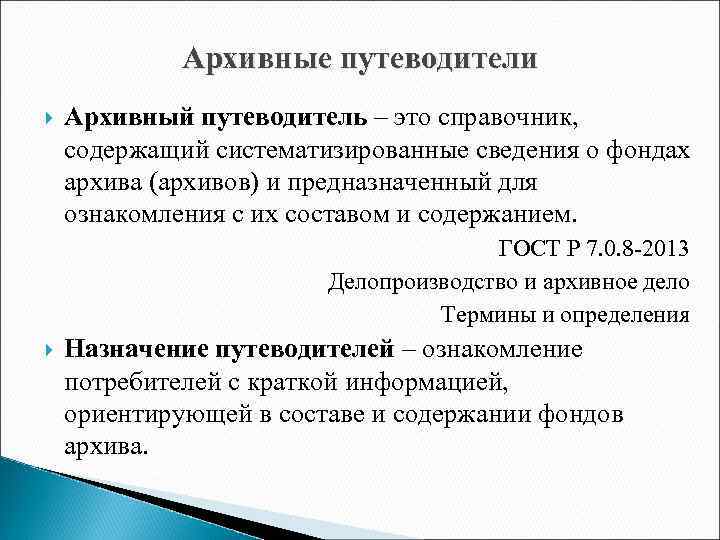 Архивные путеводители

Архивный путеводитель – это справочник, содержащий систематизированные сведения о фондах архива (архивов) и предназначенный для ознакомления с их составом и содержанием.

ГОСТ Р 7.0.8-2013
Делопроизводство и архивное дело
Термины и определения

Назначение путеводителей – ознакомление потребителей с краткой информацией, ориентирующей в составе и содержании фондов архива.